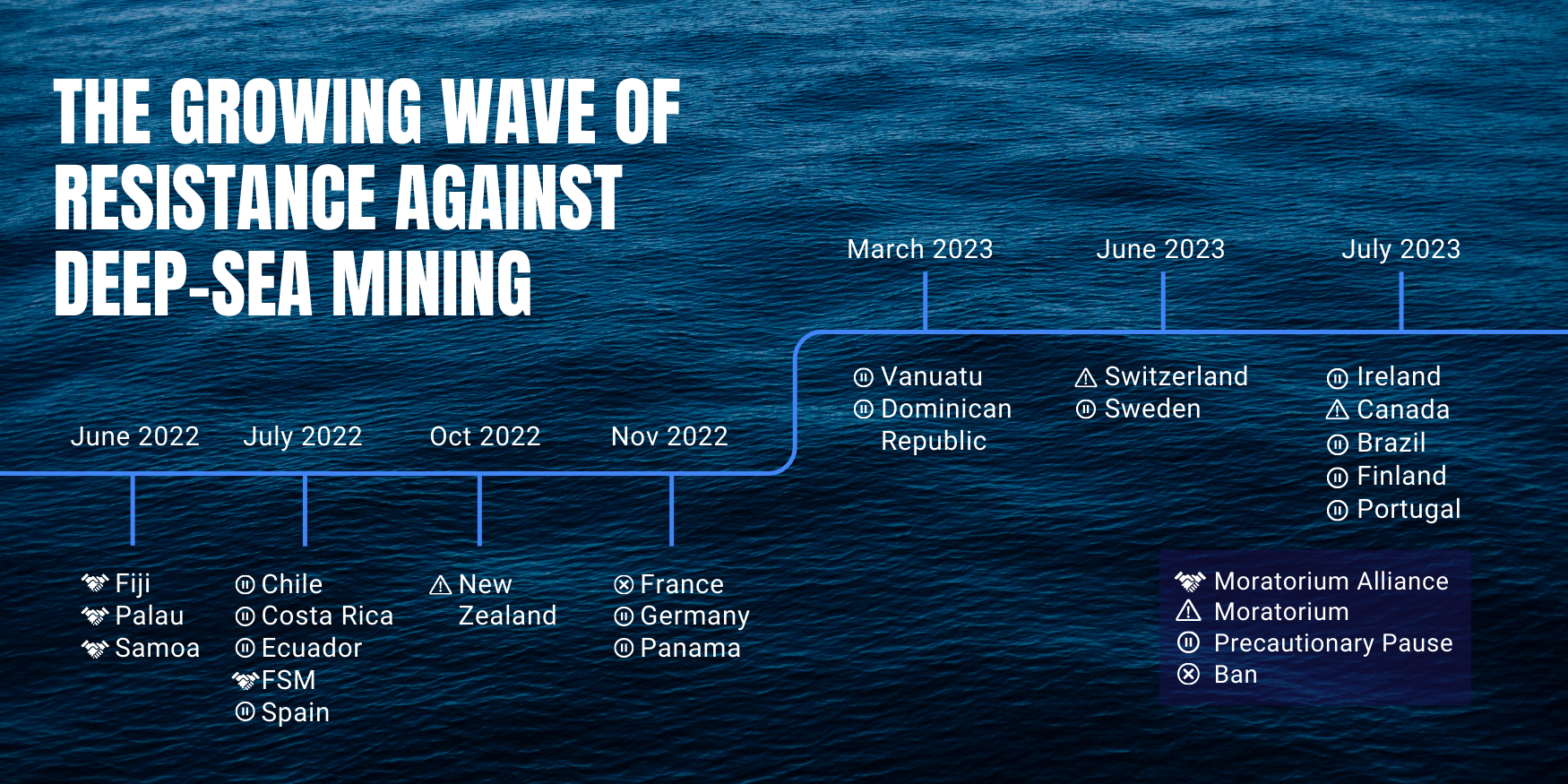 THE GROWING WAVE OF RESISTANCE AGAINST DEEP-SEA MINING

June 2022
Fiji
Palau
Samoa

July 2022
Chile
Costa Rica
Ecuador
FSM
Spain

Oct 2022
New Zealand

Nov 2022
France
Germany
Panama

March 2023
Vanuatu
Dominican Republic

June 2023
Switzerland
Sweden

July 2023
Ireland
Canada
Brazil
Finland
Portugal

Moratorium Alliance
Moratorium
Precautionary Pause
Ban